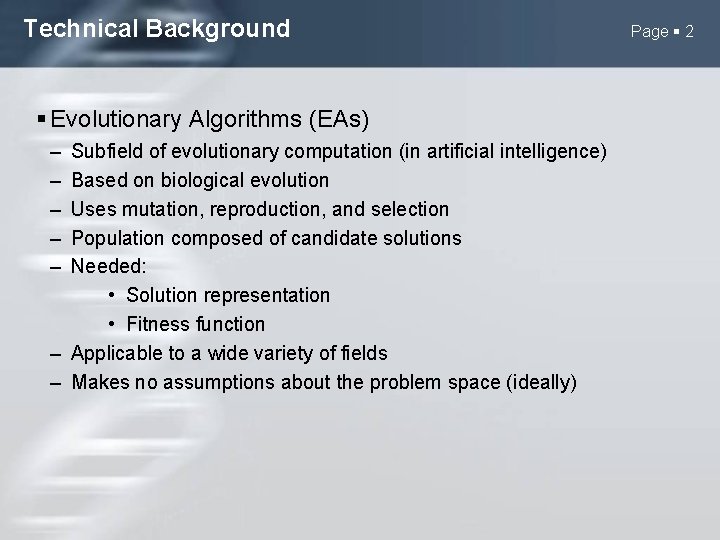 Technical Background

Page ▪ 2

▪ Evolutionary Algorithms (EAs)
– Subfield of evolutionary computation (in artificial intelligence)
– Based on biological evolution
– Uses mutation, reproduction, and selection
– Population composed of candidate solutions
– Needed:
• Solution representation
• Fitness function
– Applicable to a wide variety of fields
– Makes no assumptions about the problem space (ideally)